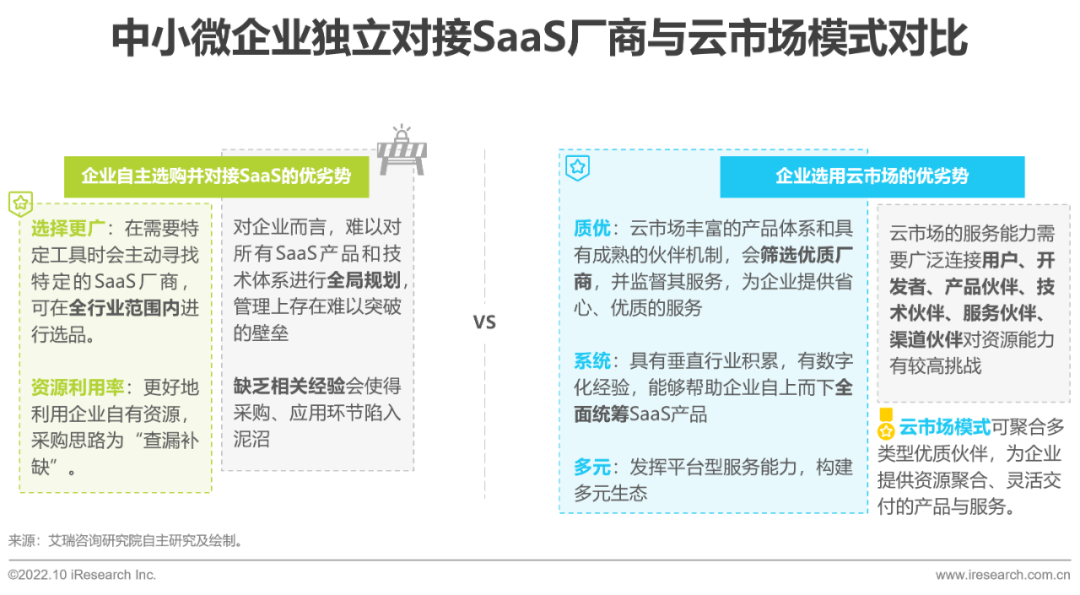 中小微企业独立对接SaaS厂商与云市场模式对比

企业自主选购并对接SaaS的优劣势

选择更广：在需要特定工具时会主动寻找特定的SaaS厂商，可在全行业范围内进行选品。

资源利用率：更好地利用企业自有资源，采购思路为“查漏补缺”。

对企业而言，难以对所有SaaS产品和技术体系进行全局规划，管理上存在难以突破的壁垒

缺乏相关经验会使得采购、应用环节陷入泥沼

VS

企业选用云市场的优劣势

质优：云市场丰富的产品体系和具有成熟的伙伴机制，会筛选优质厂商，并监督其服务，为企业提供省心、优质的服务

系统：具有垂直行业积累，有数字化经验，能够帮助企业自上而下全面统筹SaaS产品

多元：发挥平台型服务能力，构建多元生态

云市场的服务能力需要广泛连接用户、开发者、产品伙伴、技术伙伴、服务伙伴、渠道伙伴对资源能力有较高挑战

云市场模式可聚合多类型优质伙伴，为企业提供资源聚合、灵活交付的产品与服务。

来源：艾瑞咨询研究院自主研究及绘制。

©2022.10 iResearch Inc.

www.iresearch.com.cn